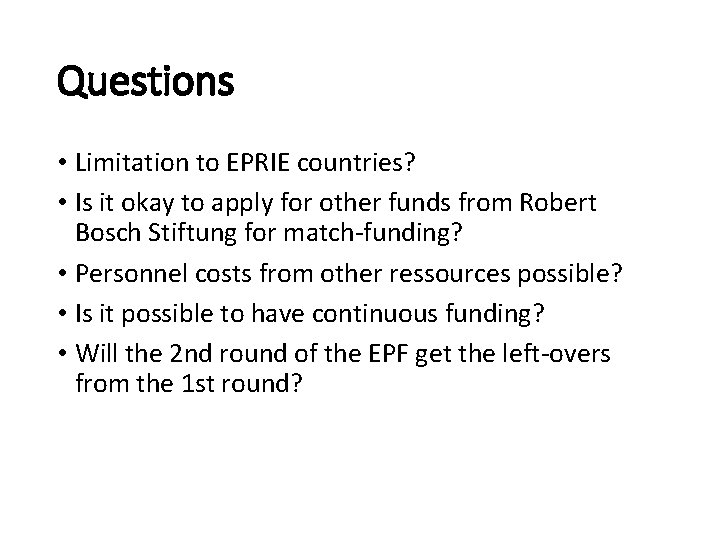 Questions

• Limitation to EPRIE countries?
• Is it okay to apply for other funds from Robert Bosch Stiftung for match-funding?
• Personnel costs from other ressources possible?
• Is it possible to have continuous funding?
• Will the 2nd round of the EPF get the left-overs from the 1st round?